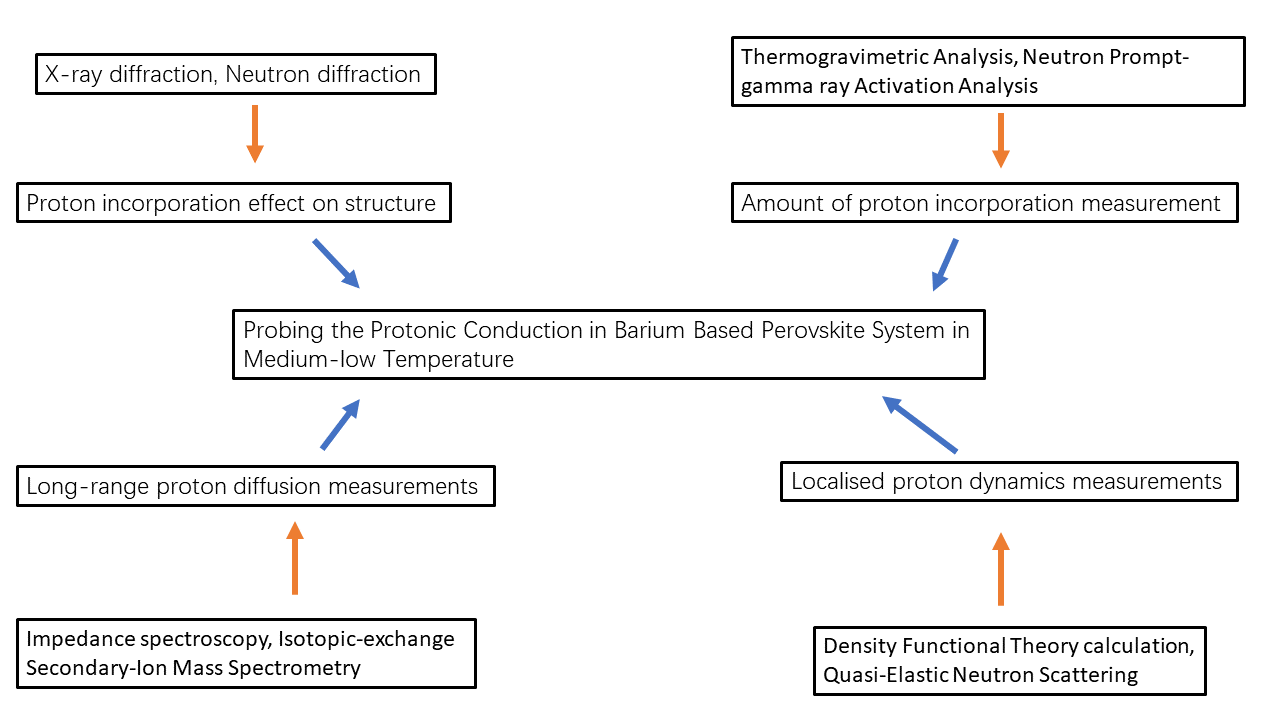 X-ray diffraction, Neutron diffraction

Thermogravimetric Analysis, Neutron Prompt-gamma ray Activation Analysis

Proton incorporation effect on structure

Amount of proton incorporation measurement

Probing the Protonic Conduction in Barium Based Perovskite System in Medium-low Temperature

Long-range proton diffusion measurements

Localised proton dynamics measurements

Impedance spectroscopy, Isotopic-exchange Secondary-Ion Mass Spectrometry

Density Functional Theory calculation, Quasi-Elastic Neutron Scattering